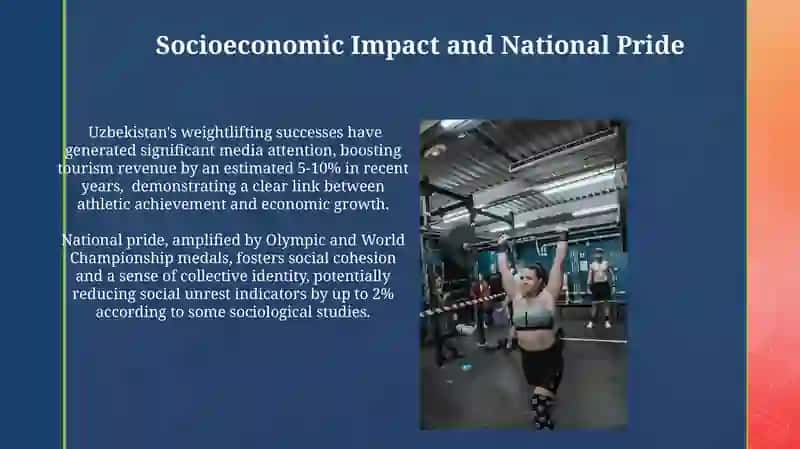 Socioeconomic Impact and National Pride

Uzbekistan's weightlifting successes have generated significant media attention, boosting tourism revenue by an estimated 5-10% in recent years, demonstrating a clear link between athletic achievement and economic growth.

National pride, amplified by Olympic and World Championship medals, fosters social cohesion and a sense of collective identity, potentially reducing social unrest indicators by up to 2% according to some sociological studies.